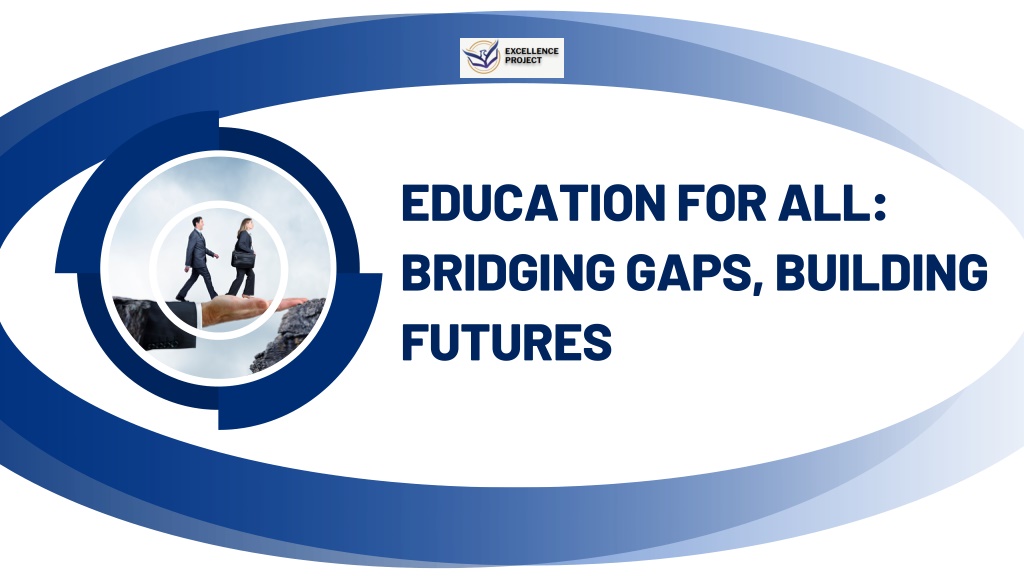 EXCELLENCE PROJECT

EDUCATION FOR ALL: BRIDGING GAPS, BUILDING FUTURES